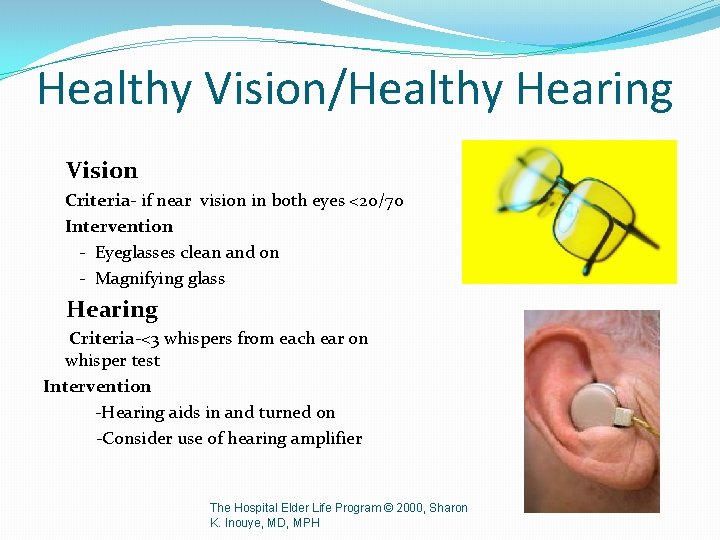 Healthy Vision/Healthy Hearing

Vision

Criteria- if near vision in both eyes <20/70

Intervention

- Eyeglasses clean and on
- Magnifying glass

Hearing

Criteria-<3 whispers from each ear on whisper test

Intervention

-Hearing aids in and turned on

-Consider use of hearing amplifier

The Hospital Elder Life Program © 2000, Sharon K. Inouye, MD, MPH